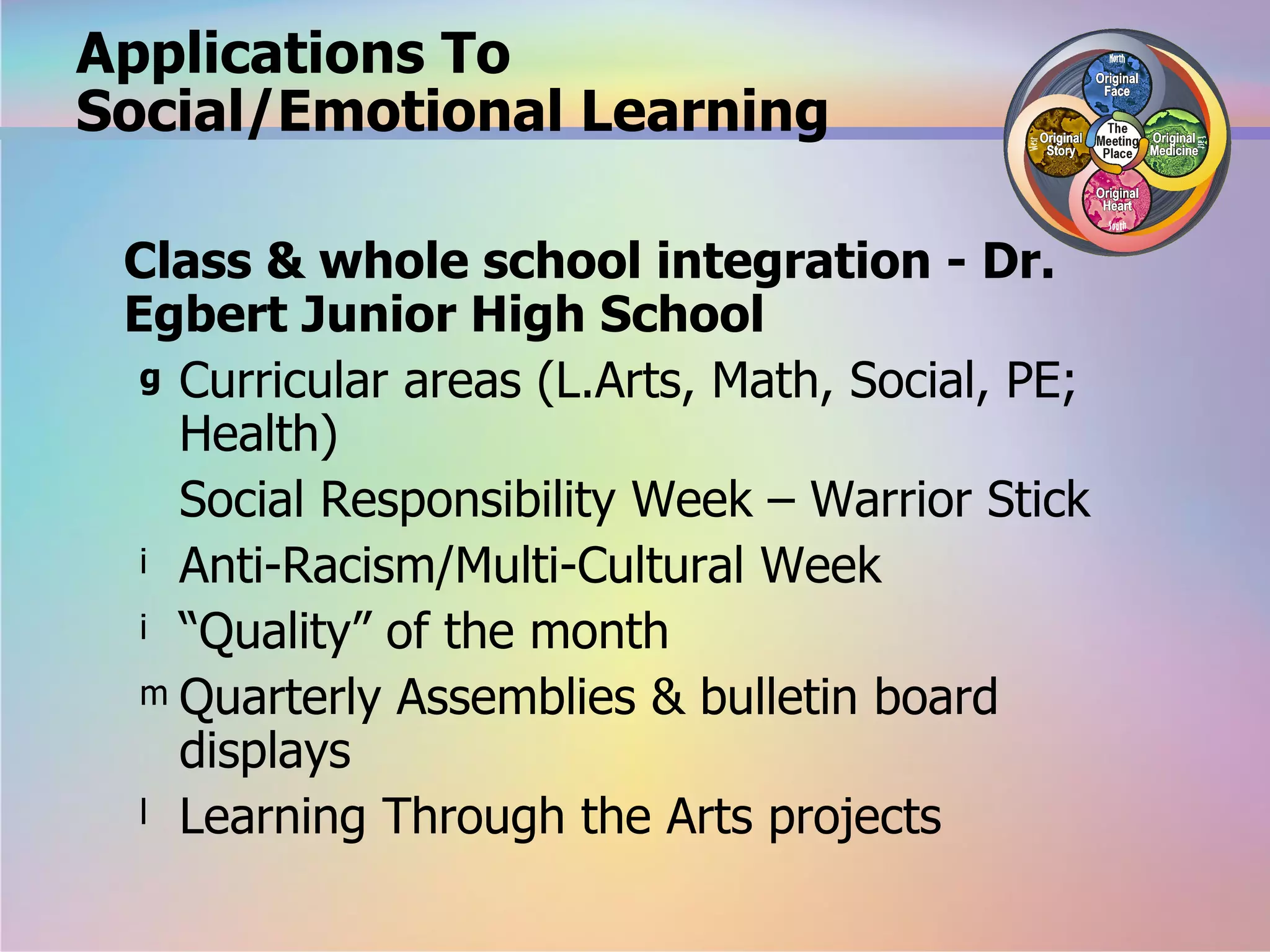 Applications To
Social/Emotional Learning

North
Original Face
West
Original Story
The Meeting Place
Original Medicine
East
Original Heart
South

Class & whole school integration - Dr. Egbert Junior High School

g Curricular areas (L.Arts, Math, Social, PE; Health)

Social Responsibility Week – Warrior Stick

i Anti-Racism/Multi-Cultural Week

i “Quality” of the month

m Quarterly Assemblies & bulletin board displays

l Learning Through the Arts projects